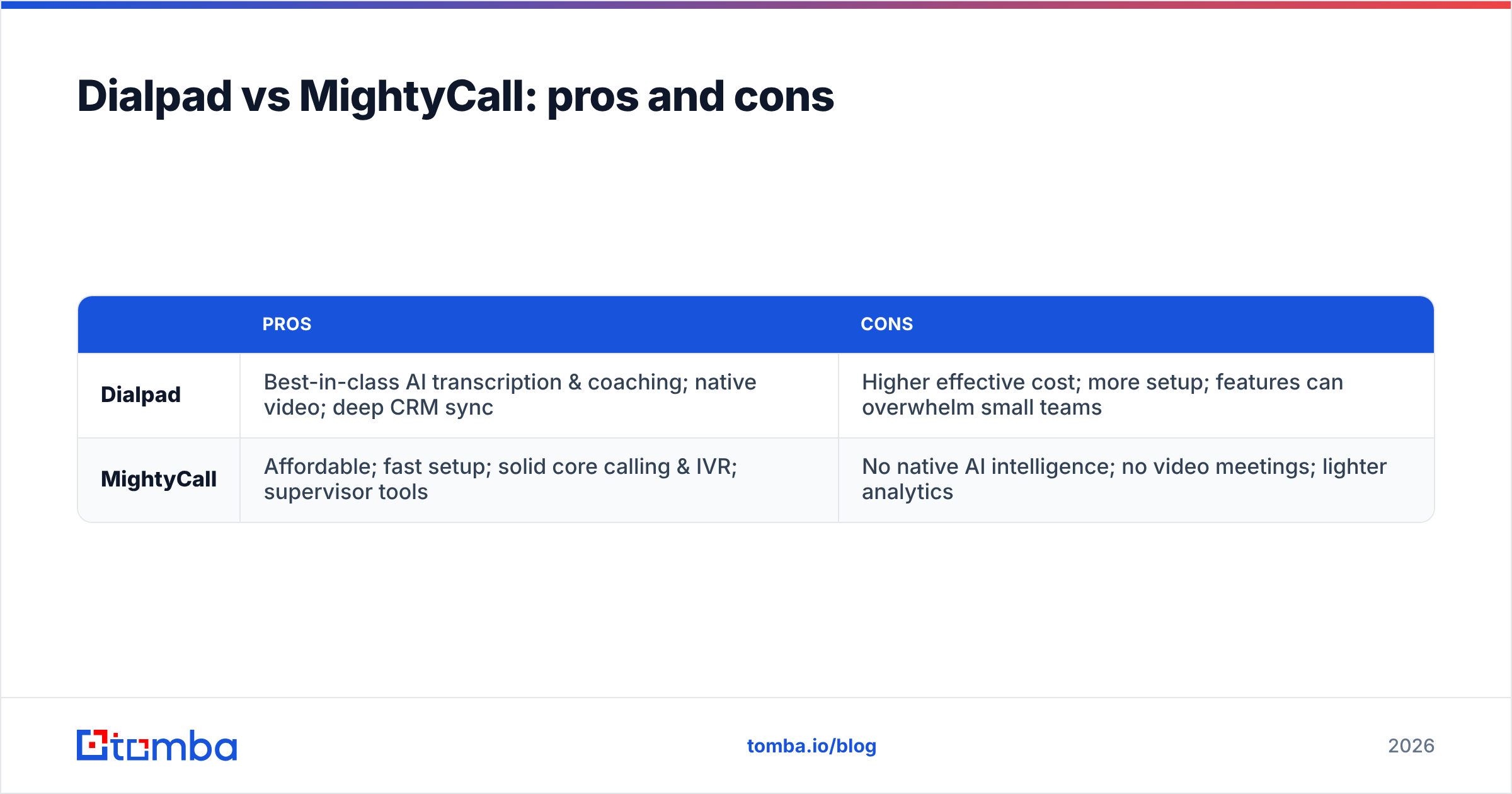 Dialpad vs MightyCall: pros and cons

| | PROS | CONS |
|---|---|---|
| Dialpad | Best-in-class AI transcription & coaching; native video; deep CRM sync | Higher effective cost; more setup; features can overwhelm small teams |
| MightyCall | Affordable; fast setup; solid core calling & IVR; supervisor tools | No native AI intelligence; no video meetings; lighter analytics |

tomba

tomba.io/blog

2026